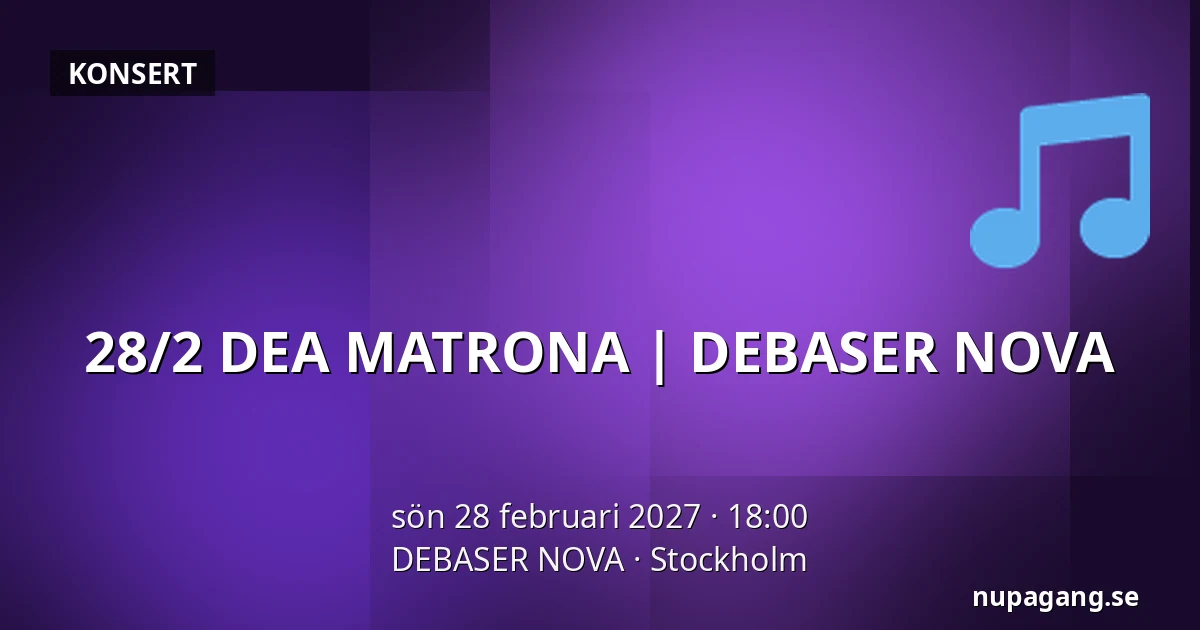 KONSERT

28/2 DEA MATRONA | DEBASER NOVA

sön 28 februari 2027 · 18:00
DEBASER NOVA · Stockholm

nupagang.se